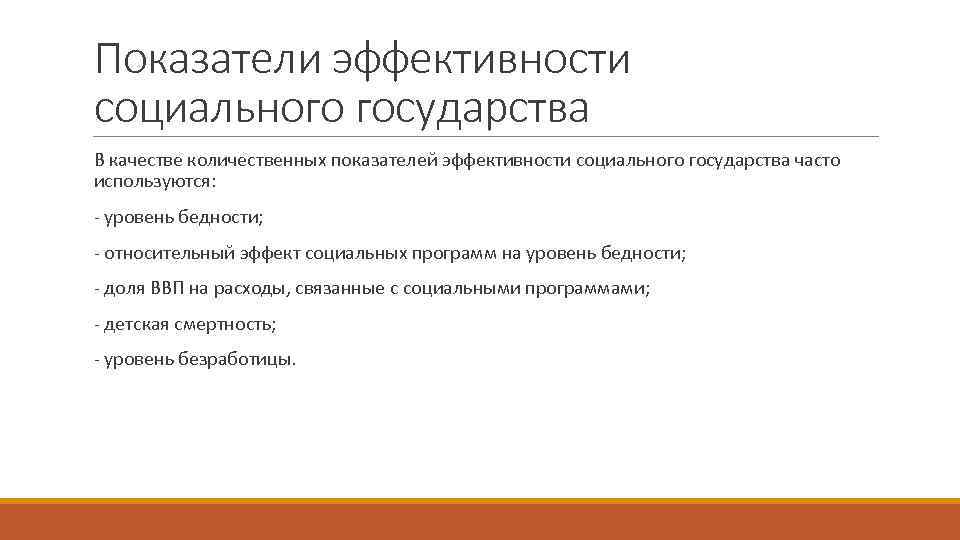 Показатели эффективности социального государства

В качестве количественных показателей эффективности социального государства часто используются:

- уровень бедности;

- относительный эффект социальных программ на уровень бедности;

- доля ВВП на расходы, связанные с социальными программами;

- детская смертность;

- уровень безработицы.